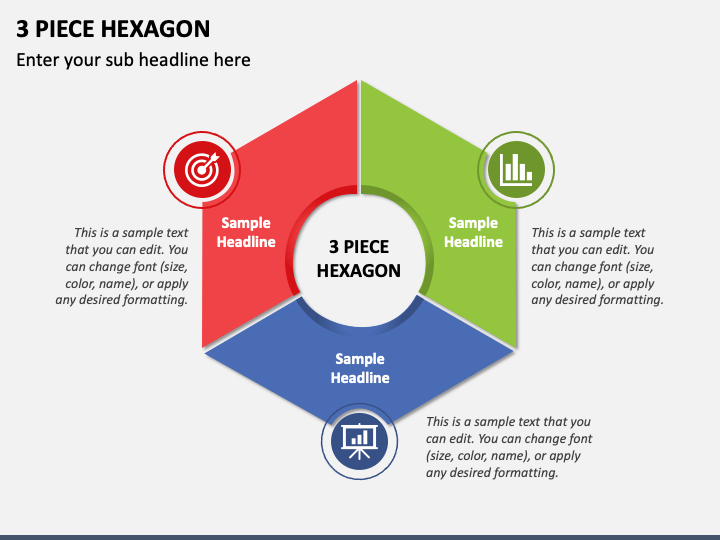 3 PIECE HEXAGON

Enter your sub headline here

This is a sample text that you can edit. You can change font (size, color, name), or apply any desired formatting.

Sample Headline

3 PIECE HEXAGON

Sample Headline

This is a sample text that you can edit. You can change font (size, color, name), or apply any desired formatting.

Sample Headline

This is a sample text that you can edit. You can change font (size, color, name), or apply any desired formatting.